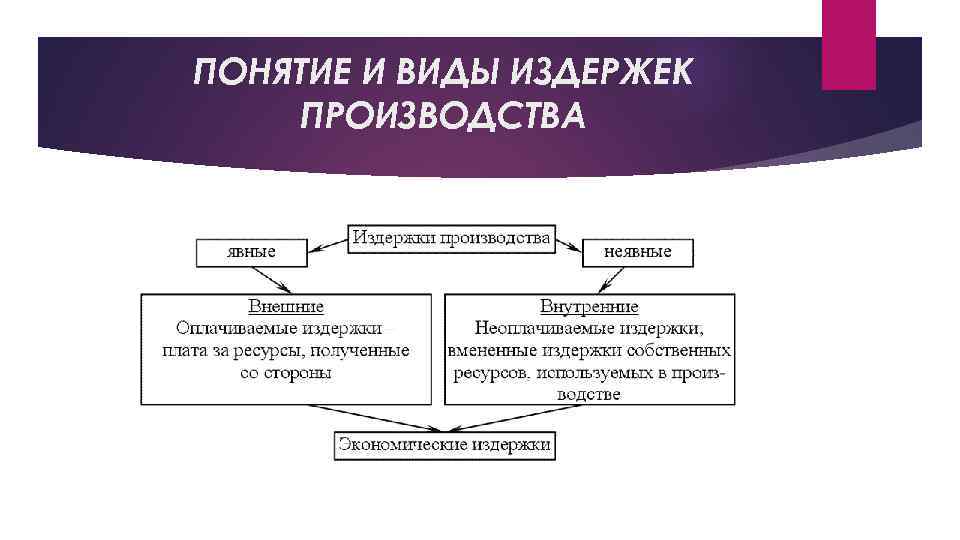 ПОНЯТИЕ И ВИДЫ ИЗДЕРЖЕК ПРОИЗВОДСТВА

Издержки производства

явные

неявные

Внешние
Оплачиваемые издержки плата за ресурсы, полученные со стороны

Внутренние
Неоплачиваемые издержки, вмененные издержки собственных ресурсов, используемых в производстве

Экономические издержки